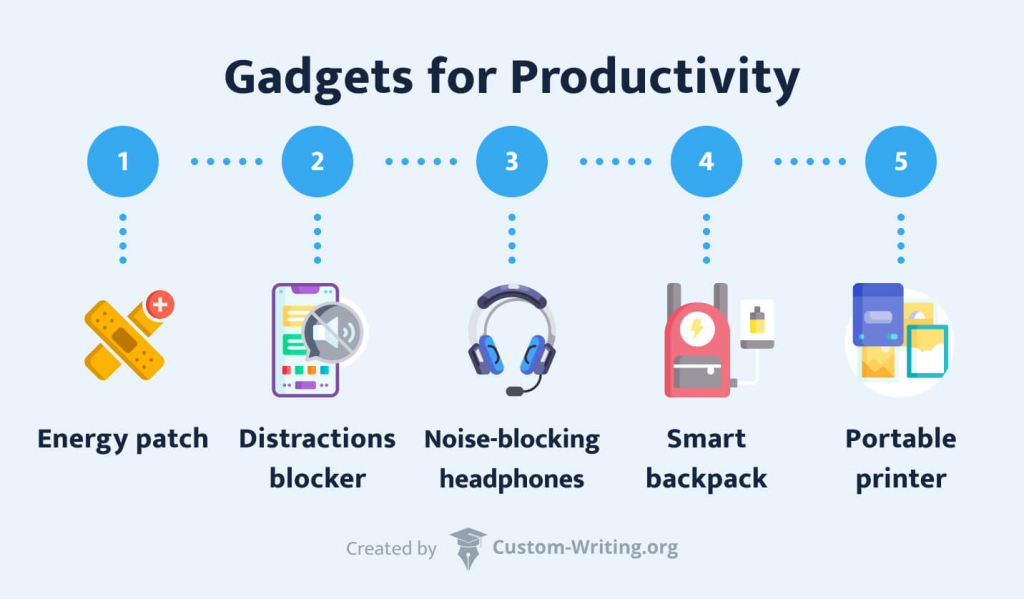 Gadgets for Productivity

1

2

3

4

5

Energy patch

Distractions blocker

Noise-blocking headphones

Smart backpack

Portable printer

Created by Custom-Writing.org